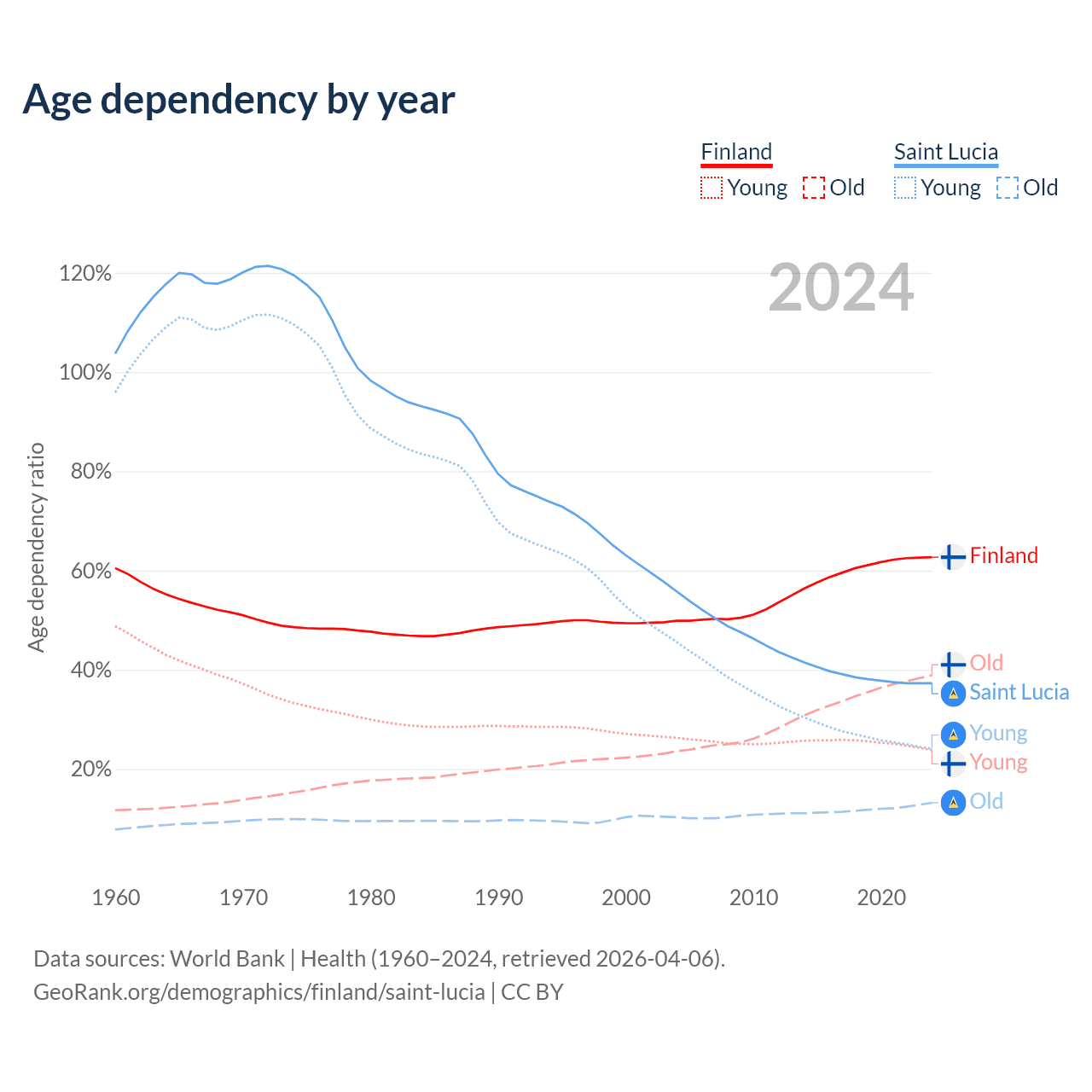 Age dependency by year

Finland
Young Old

Saint Lucia
Young Old

2024

120%
100%
80%
60%
40%
20%

Age dependency ratio

Finland
Old
Saint Lucia
Young
Young
Old

1960 1970 1980 1990 2000 2010 2020

Data sources: World Bank | Health (1960–2024, retrieved 2026-04-06).
GeoRank.org/demographics/finland/saint-lucia | CC BY